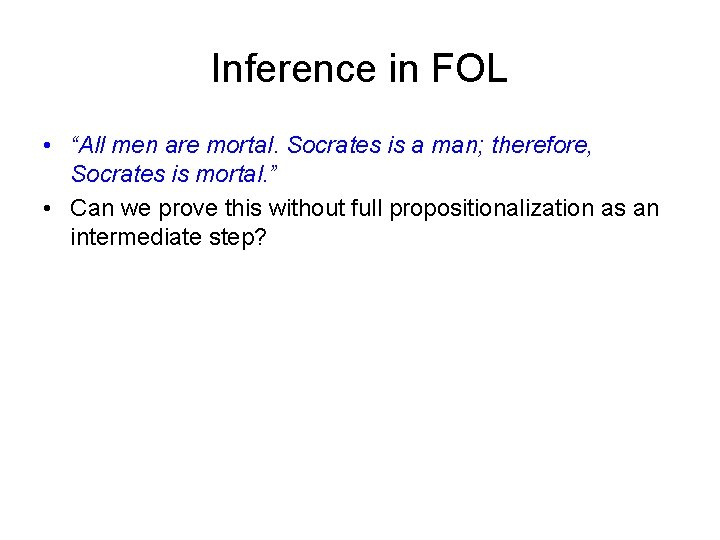 Inference in FOL

• “All men are mortal. Socrates is a man; therefore, Socrates is mortal.”
• Can we prove this without full propositionalization as an intermediate step?